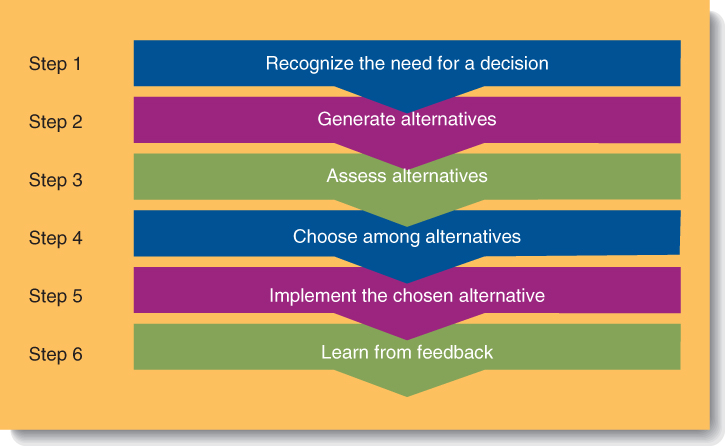 Step 1
Recognize the need for a decision

Step 2
Generate alternatives

Step 3
Assess alternatives

Step 4
Choose among alternatives

Step 5
Implement the chosen alternative

Step 6
Learn from feedback